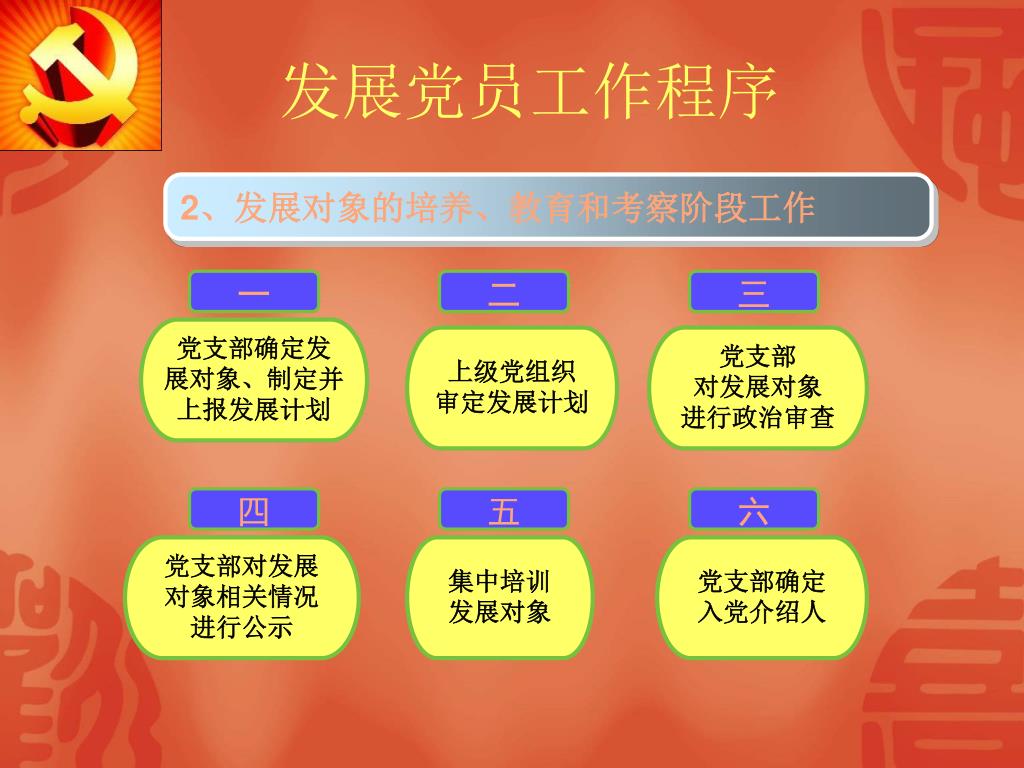 发展党员工作程序

2、发展对象的培养、教育和考察阶段工作

一

党支部确定发展对象、制定并上报发展计划

二

上级党组织审定发展计划

三

党支部对发展对象进行政治审查

四

党支部对发展对象相关情况进行公示

五

集中培训发展对象

六

党支部确定入党介绍人